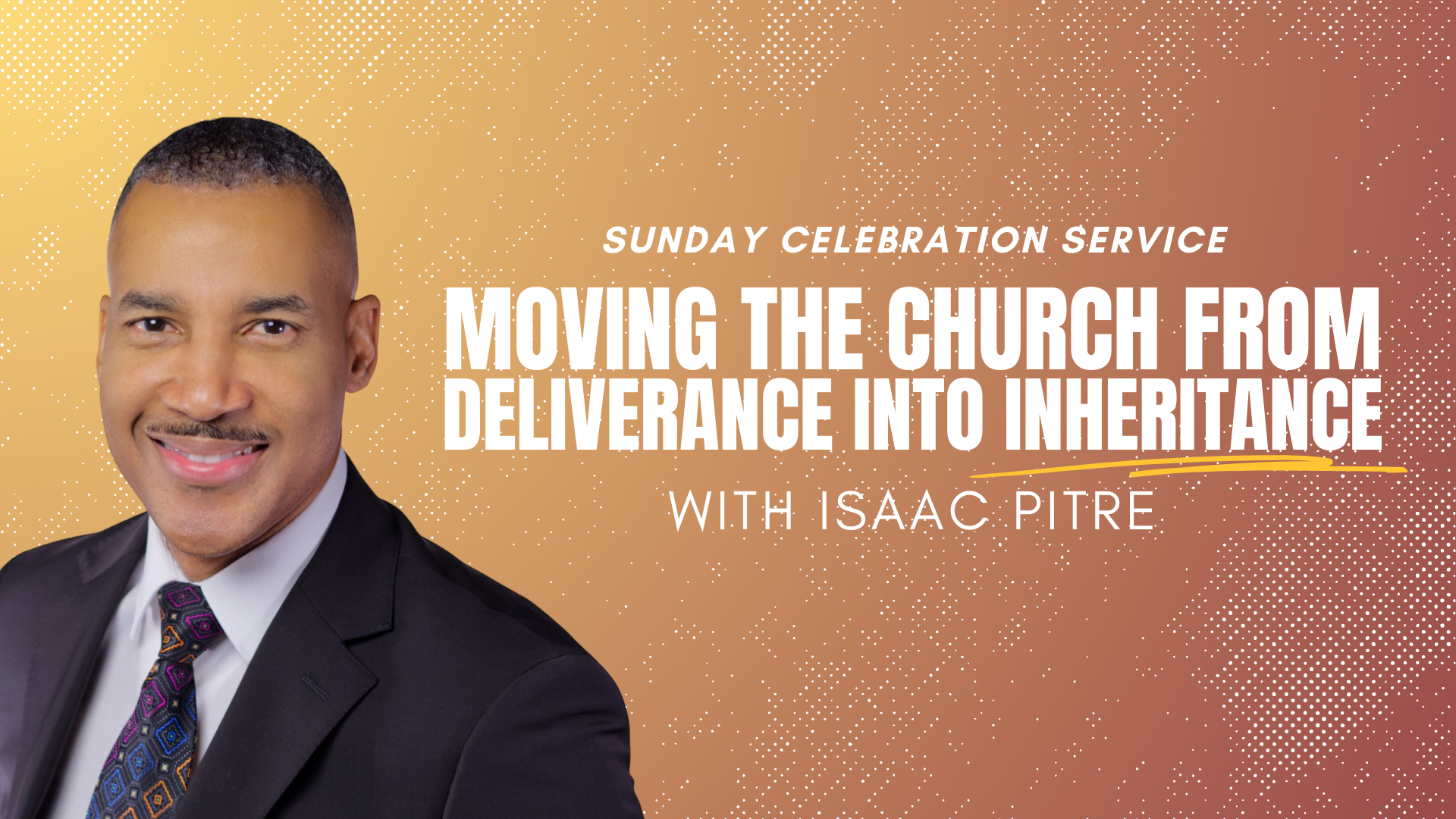 SUNDAY CELEBRATION SERVICE

MOVING THE CHURCH FROM DELIVERANCE INTO INHERITANCE

WITH ISAAC PITRE